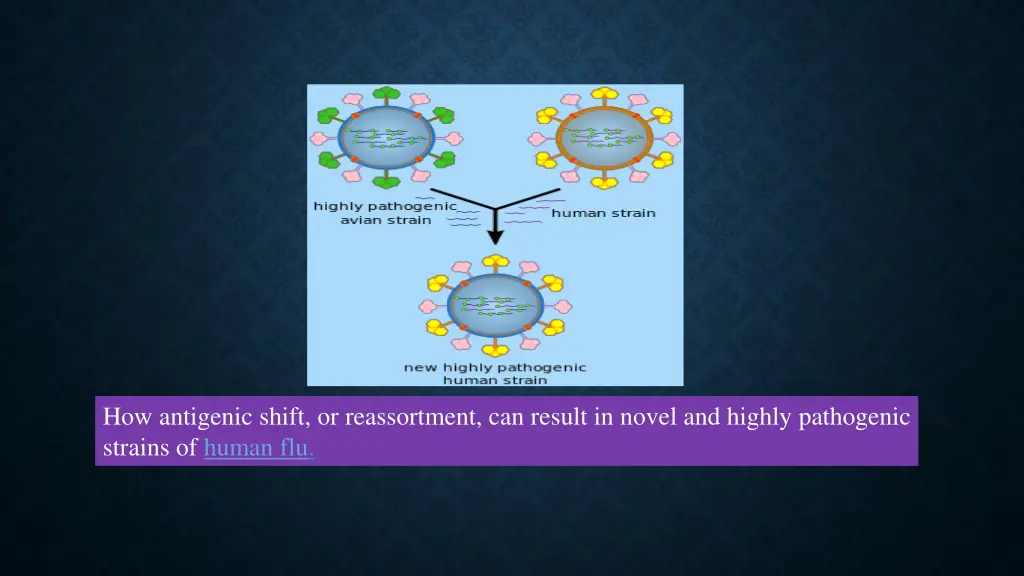 highly pathogenic avian strain

human strain

new highly pathogenic human strain

How antigenic shift, or reassortment, can result in novel and highly pathogenic strains of human flu.